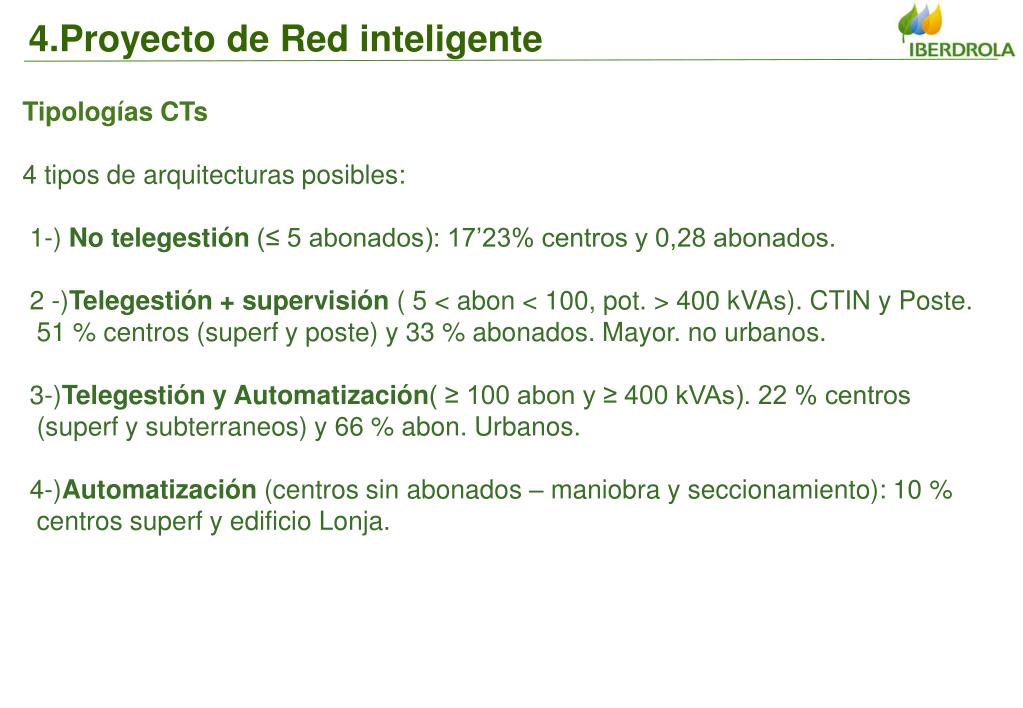 4.Proyecto de Red inteligente

IBERDROLA

Tipologías CTs

4 tipos de arquitecturas posibles:

1-) No telegestión (≤ 5 abonados): 17'23% centros y 0,28 abonados.

2 -)Telegestión + supervisión ( 5 < abon < 100, pot. > 400 kVAs). CTIN y Poste. 51 % centros (superf y poste) y 33 % abonados. Mayor. no urbanos.

3-)Telegestión y Automatización( ≥ 100 abon y ≥ 400 kVAs). 22 % centros (superf y subterraneos) y 66 % abon. Urbanos.

4-)Automatización (centros sin abonados – maniobra y seccionamiento): 10 % centros superf y edificio Lonja.